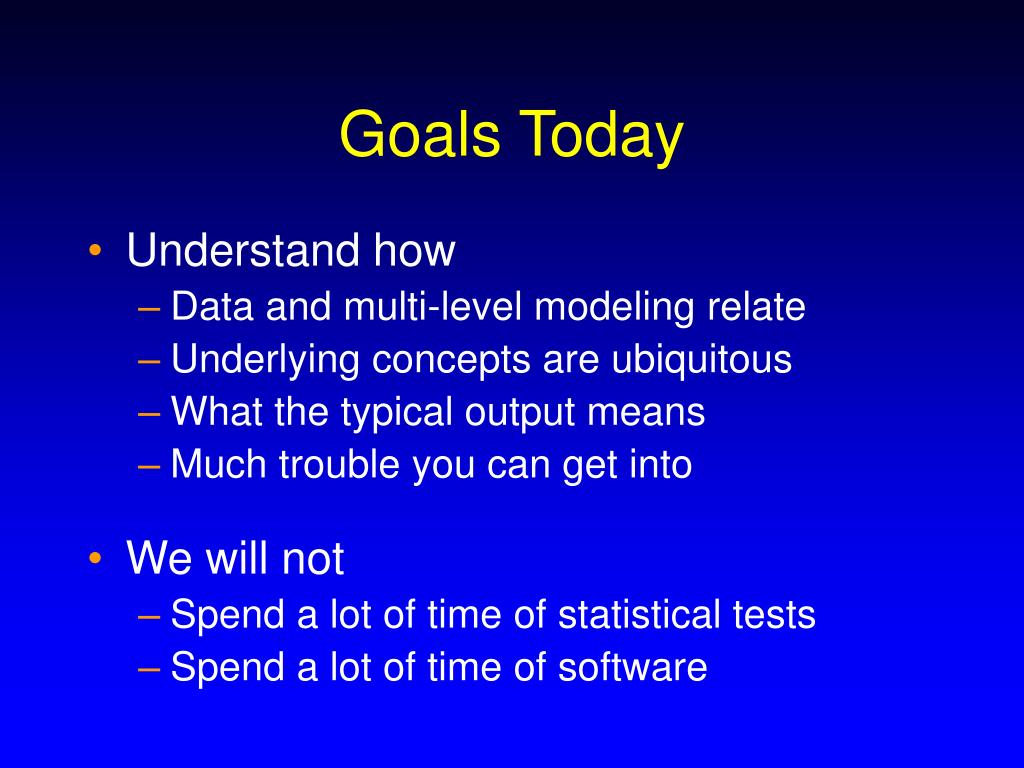 Goals Today

• Understand how
– Data and multi-level modeling relate
– Underlying concepts are ubiquitous
– What the typical output means
– Much trouble you can get into

• We will not
– Spend a lot of time of statistical tests
– Spend a lot of time of software